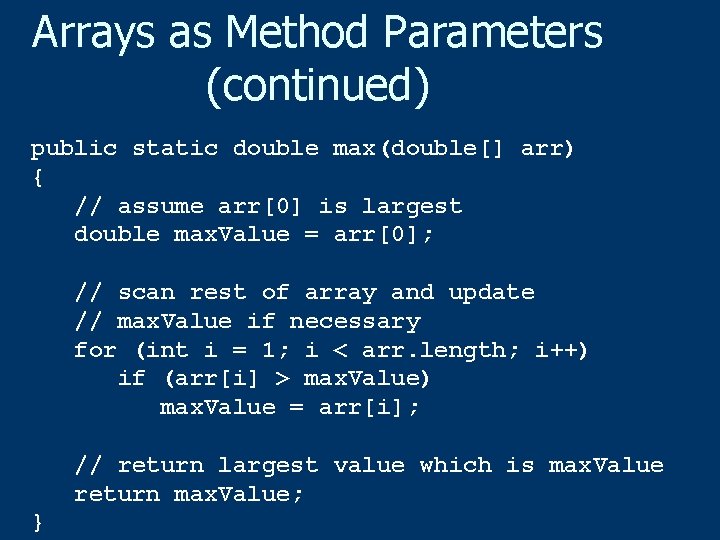 Arrays as Method Parameters (continued)

public static double max(double[] arr)
{
// assume arr[0] is largest
double maxValue = arr[0];

// scan rest of array and update
// maxValue if necessary
for (int i = 1; i < arr.length; i++)
if (arr[i] > maxValue)
maxValue = arr[i];

// return largest value which is maxValue
return maxValue;
}